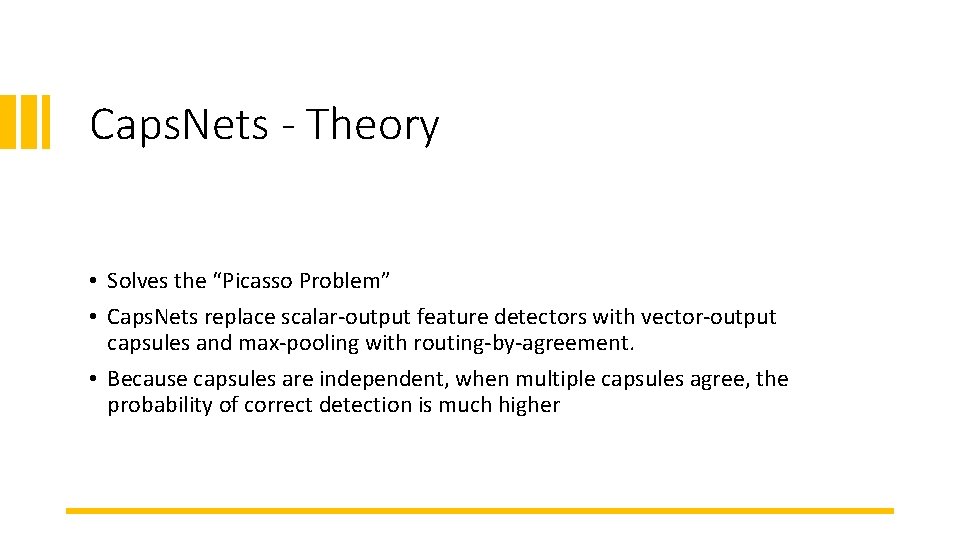 Caps.Nets - Theory

• Solves the “Picasso Problem”
• Caps.Nets replace scalar-output feature detectors with vector-output capsules and max-pooling with routing-by-agreement.
• Because capsules are independent, when multiple capsules agree, the probability of correct detection is much higher